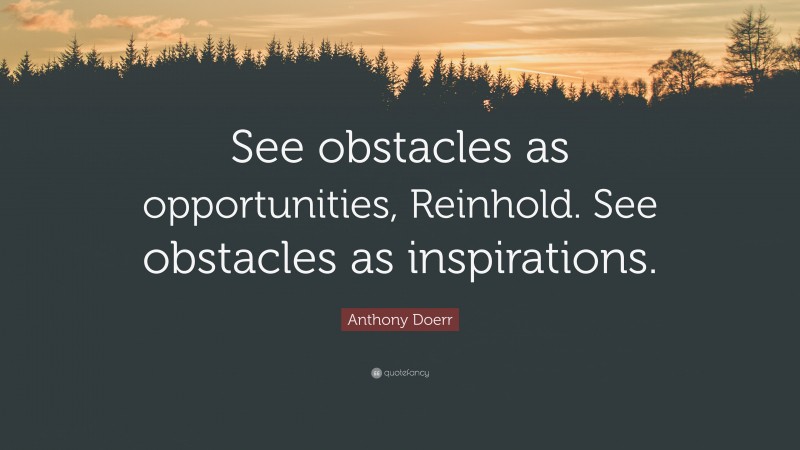 See obstacles as opportunities, Reinhold. See obstacles as inspirations.

Anthony Doerr

quotefancy